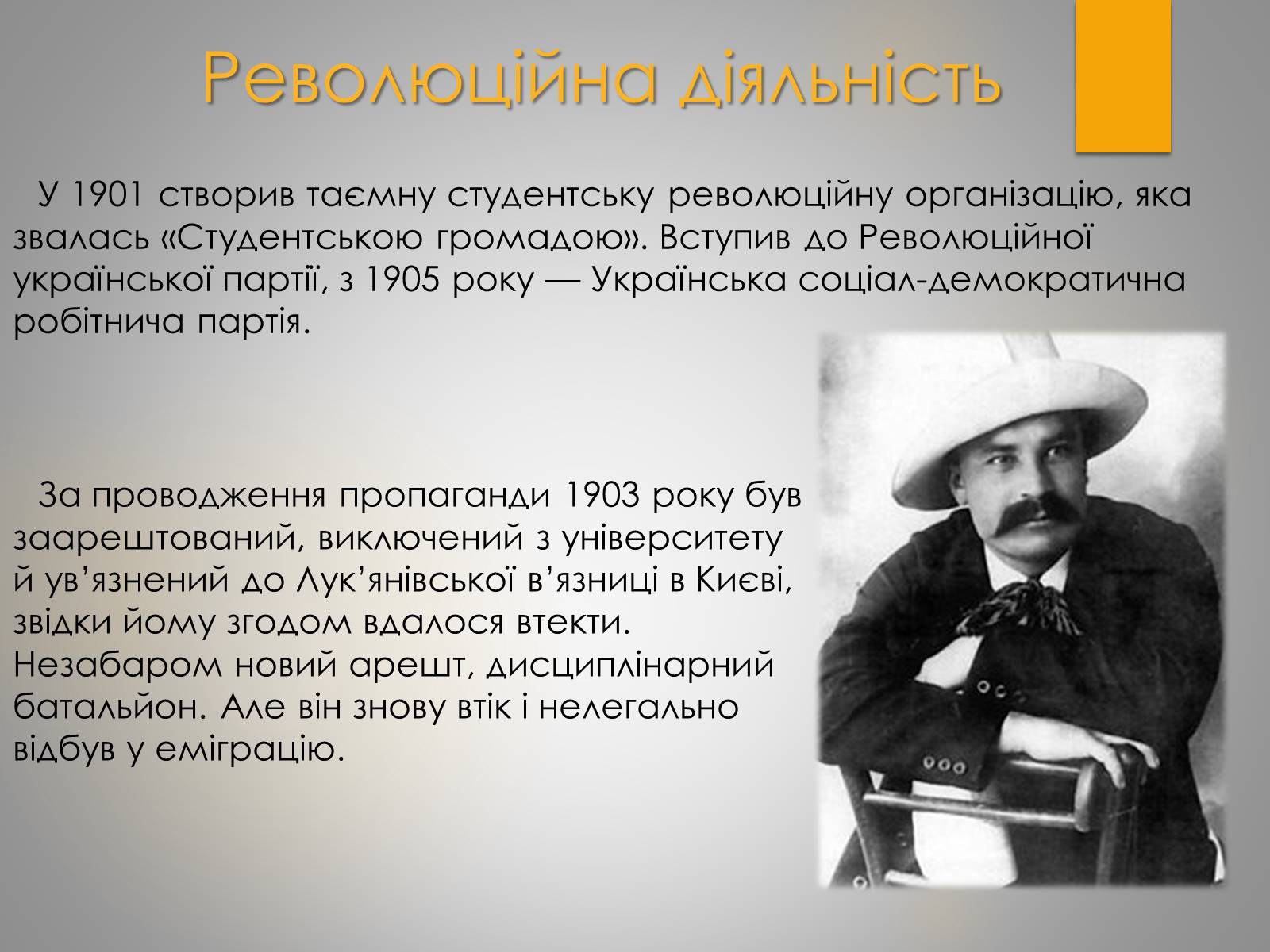 Революційна діяльність

У 1901 створив таємну студентську революційну організацію, яка звалась «Студентською громадою». Вступив до Революційної української партії, з 1905 року — Українська соціал-демократична робітнича партія.

За проводження пропаганди 1903 року був заарештований, виключений з університету й ув’язнений до Лук’янівської в’язниці в Києві, звідки йому згодом вдалося втекти. Незабаром новий арешт, дисциплінарний батальйон. Але він знову втік і нелегально відбув у еміграцію.